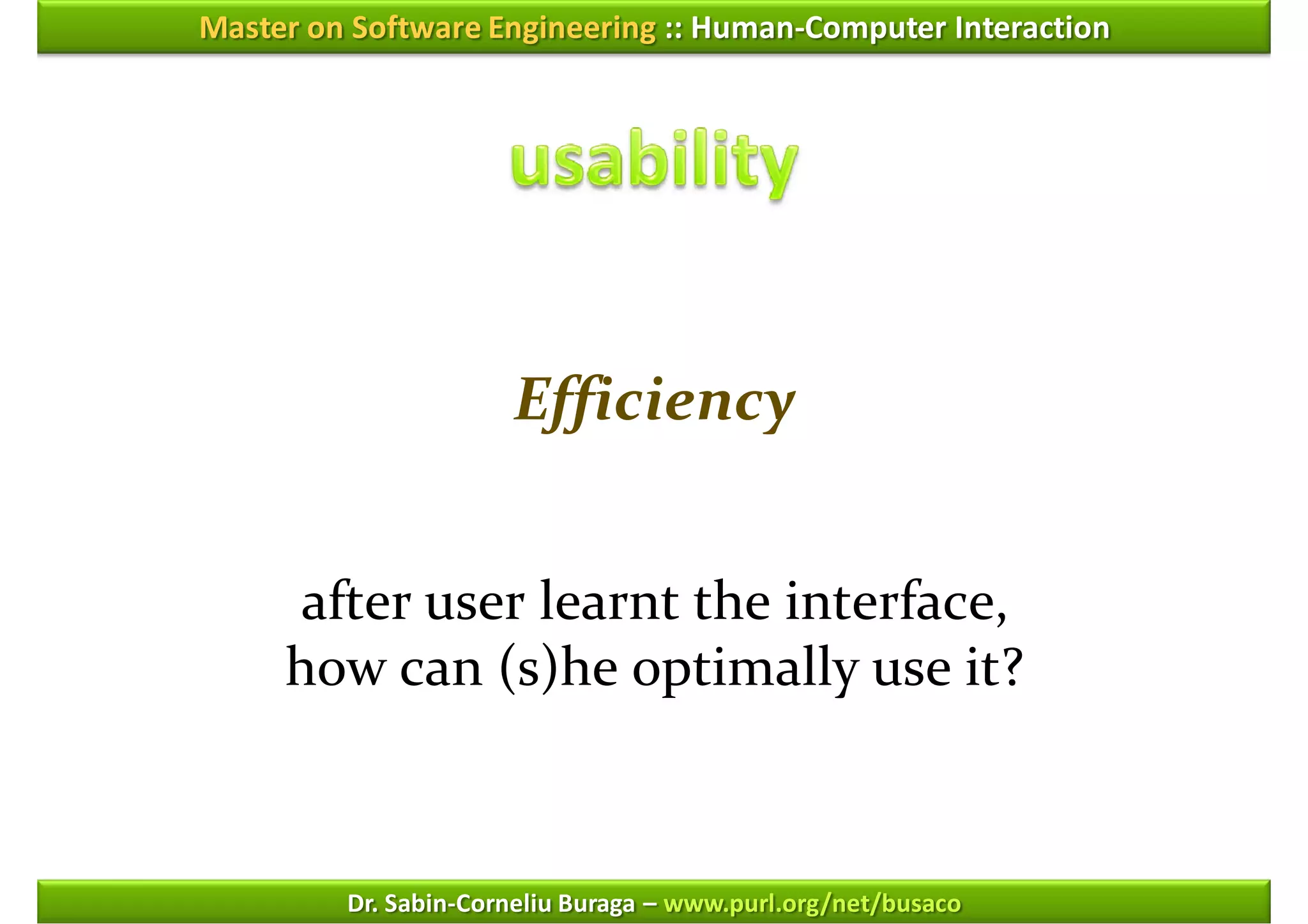 Master on Software Engineering :: Human-Computer Interaction

usability

Efficiency

after user learnt the interface, how can (s)he optimally use it?

Dr. Sabin-Corneliu Buraga – www.purl.org/net/busaco